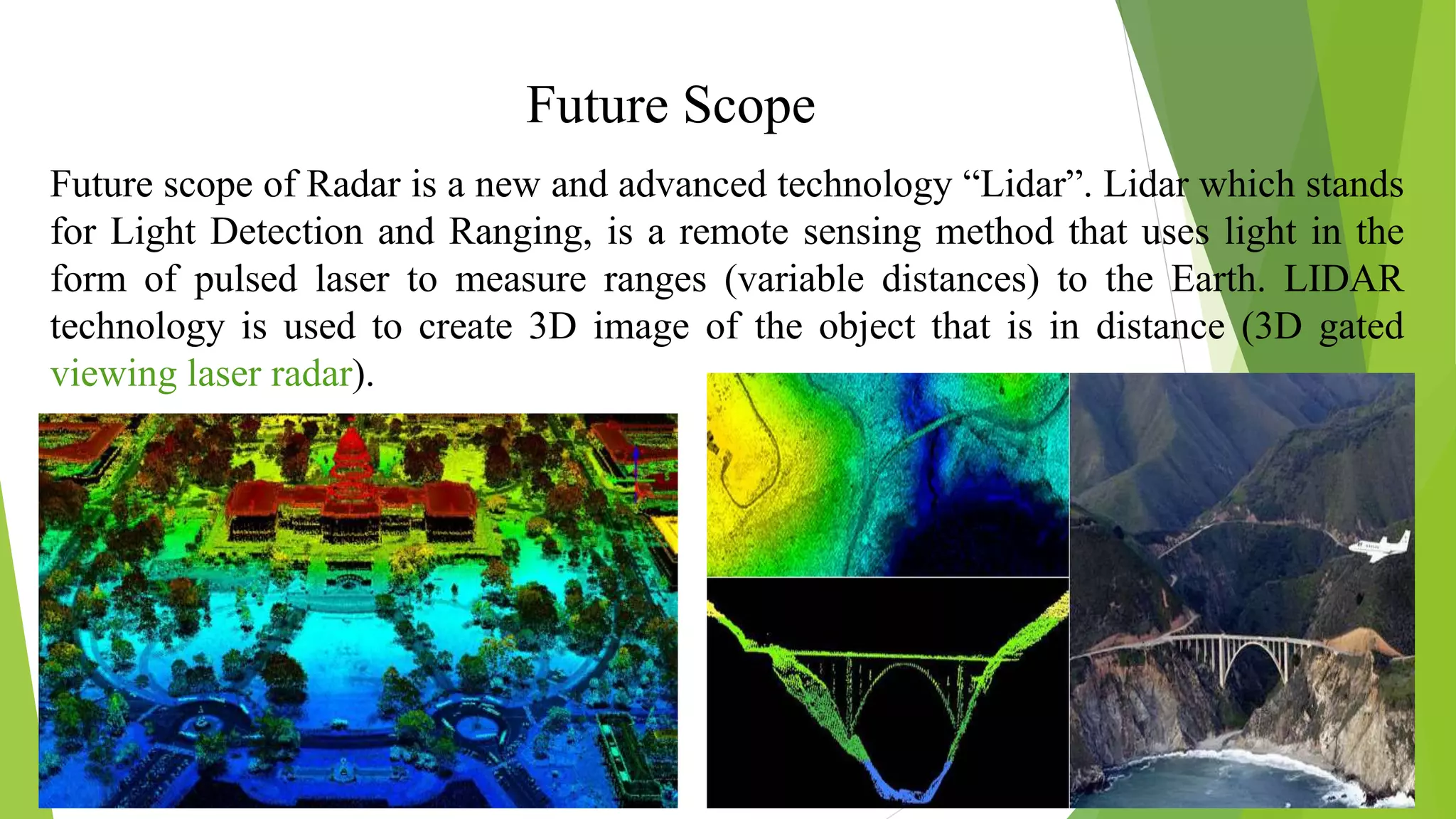 Future Scope

Future scope of Radar is a new and advanced technology “Lidar”. Lidar which stands for Light Detection and Ranging, is a remote sensing method that uses light in the form of pulsed laser to measure ranges (variable distances) to the Earth. LIDAR technology is used to create 3D image of the object that is in distance (3D gated viewing laser radar).